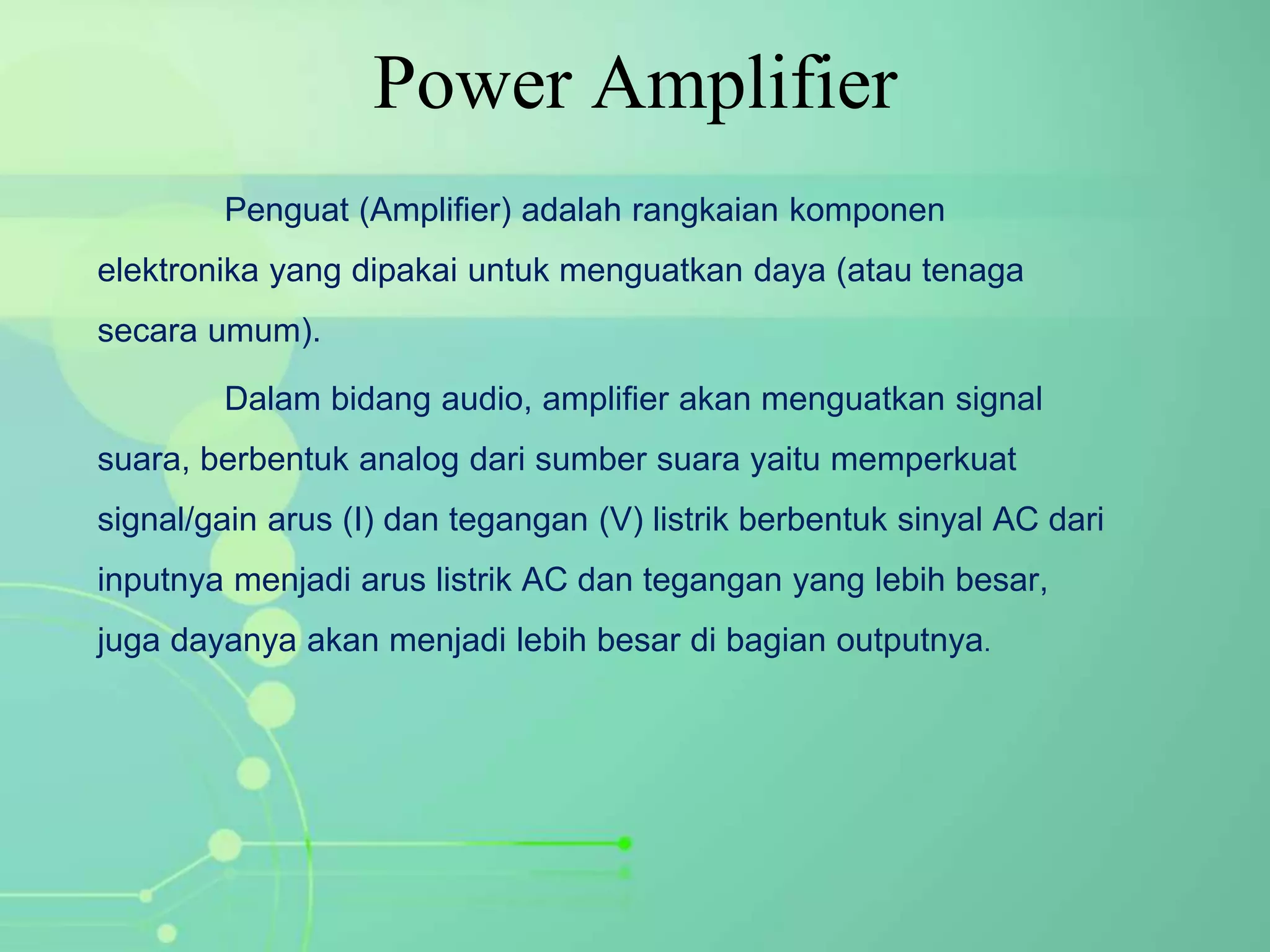 Power Amplifier

Penguat (Amplifier) adalah rangkaian komponen elektronika yang dipakai untuk menguatkan daya (atau tenaga secara umum).

Dalam bidang audio, amplifier akan menguatkan signal suara, berbentuk analog dari sumber suara yaitu memperkuat signal/gain arus (I) dan tegangan (V) listrik berbentuk sinyal AC dari inputnya menjadi arus listrik AC dan tegangan yang lebih besar, juga dayanya akan menjadi lebih besar di bagian outputnya.